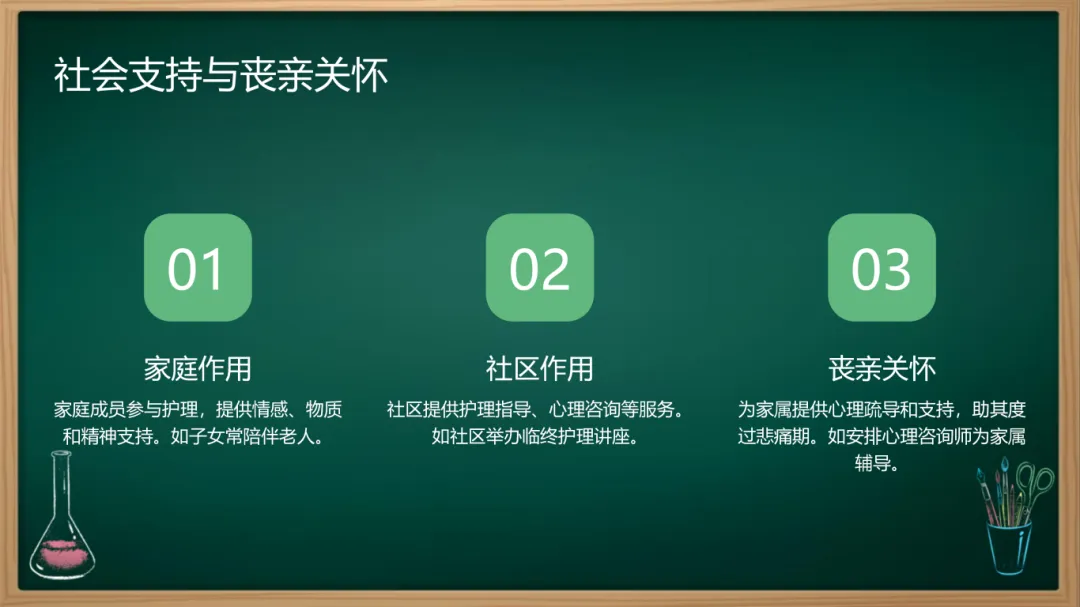 社会支持与丧亲关怀

01

家庭作用

家庭成员参与护理，提供情感、物质和精神支持。如子女常陪伴老人。

02

社区作用

社区提供护理指导、心理咨询等服务。如社区举办临终护理讲座。

03

丧亲关怀

为家属提供心理疏导和支持，助其度过悲痛期。如安排心理咨询师为家属辅导。